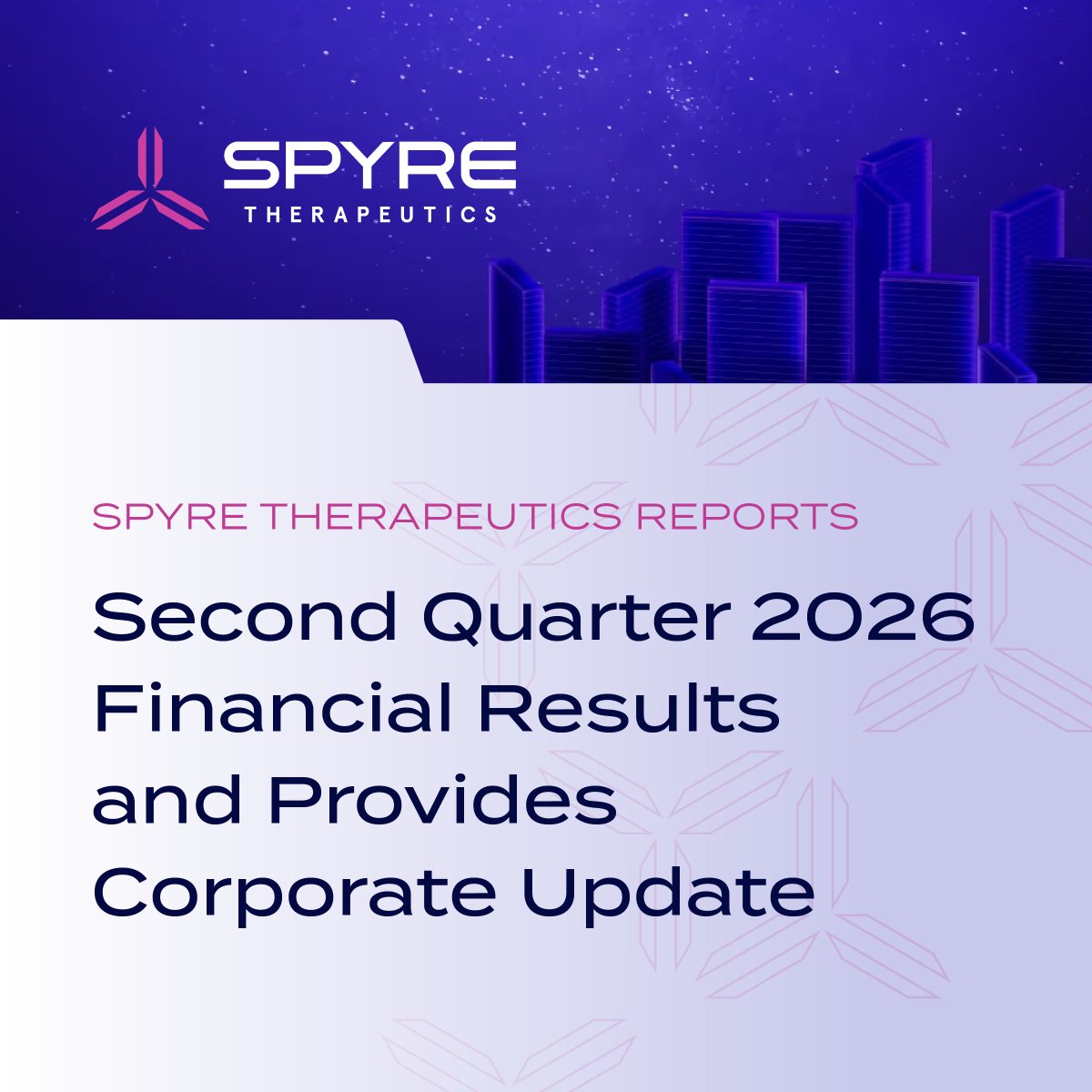 SPYRE
THERAPEUTICS

SPYRE THERAPEUTICS REPORTS

Second Quarter 2026 Financial Results and Provides Corporate Update